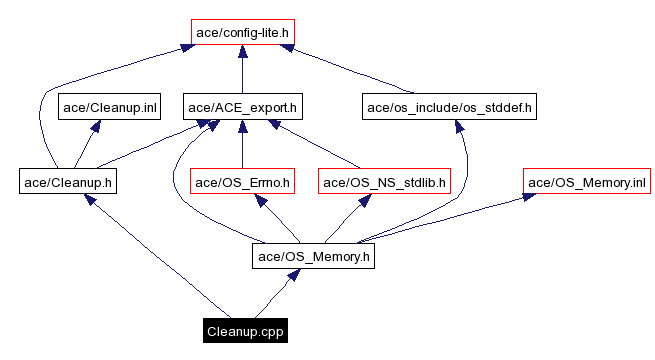 ace/config-lite.h

ace/Cleanup.inl

ace/ACE_export.h

ace/os_include/os_stddef.h

ace/Cleanup.h

ace/OS_Errno.h

ace/OS_NS_stdlib.h

ace/OS_Memory.inl

ace/OS_Memory.h

Cleanup.cpp